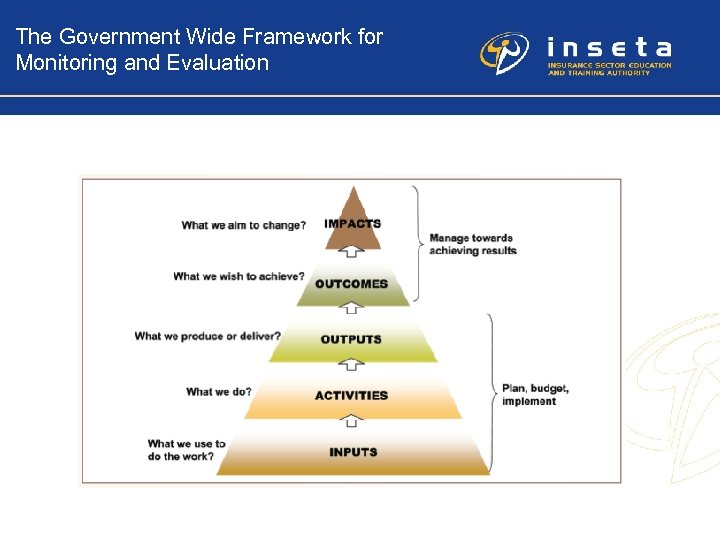 The Government Wide Framework for Monitoring and Evaluation

inseta
INSURANCE SECTOR EDUCATION AND TRAINING AUTHORITY

What we aim to change?
IMPACTS

What we wish to achieve?
OUTCOMES

Manage towards achieving results

What we produce or deliver?
OUTPUTS

What we do?
ACTIVITIES

What we use to do the work?
INPUTS

Plan, budget, implement